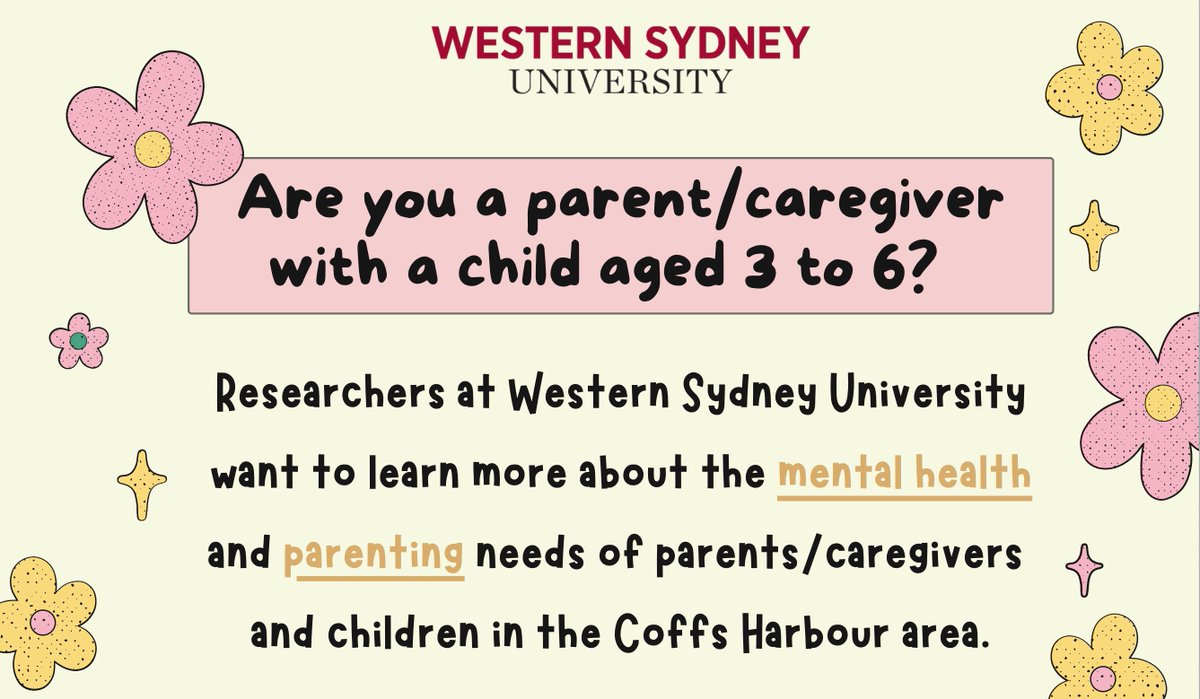 WESTERN SYDNEY
UNIVERSITY

Are you a parent/caregiver with a child aged 3 to 6?

Researchers at Western Sydney University want to learn more about the mental health and parenting needs of parents/caregivers and children in the Coffs Harbour area.